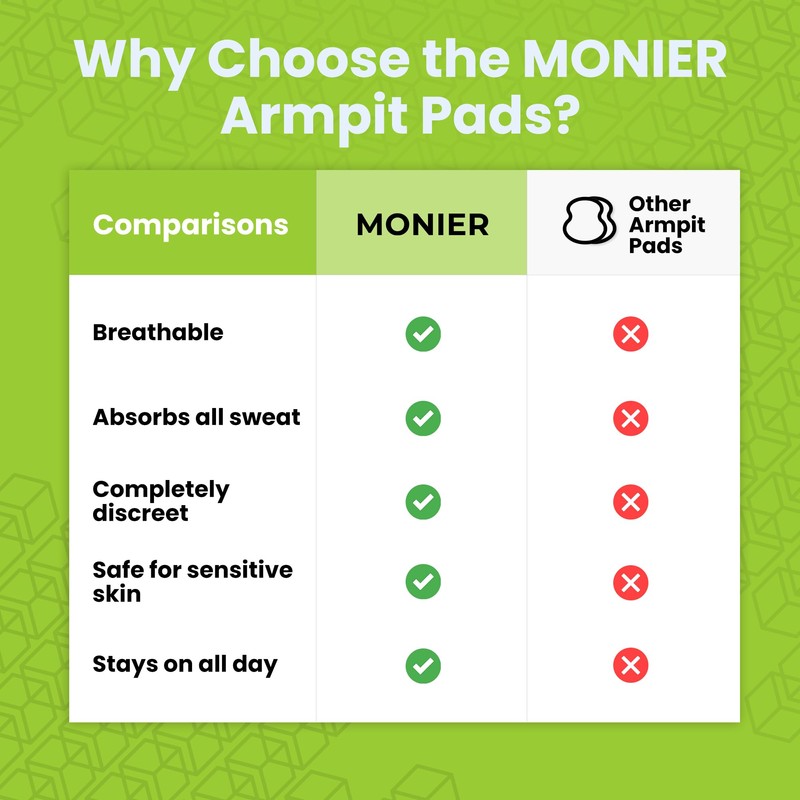 Why Choose the MONIER Armpit Pads?

| Comparisons | MONIER | Other Armpit Pads |
|---|---|---|
| Breathable | ✓ | ✗ |
| Absorbs all sweat | ✓ | ✗ |
| Completely discreet | ✓ | ✗ |
| Safe for sensitive skin | ✓ | ✗ |
| Stays on all day | ✓ | ✗ |